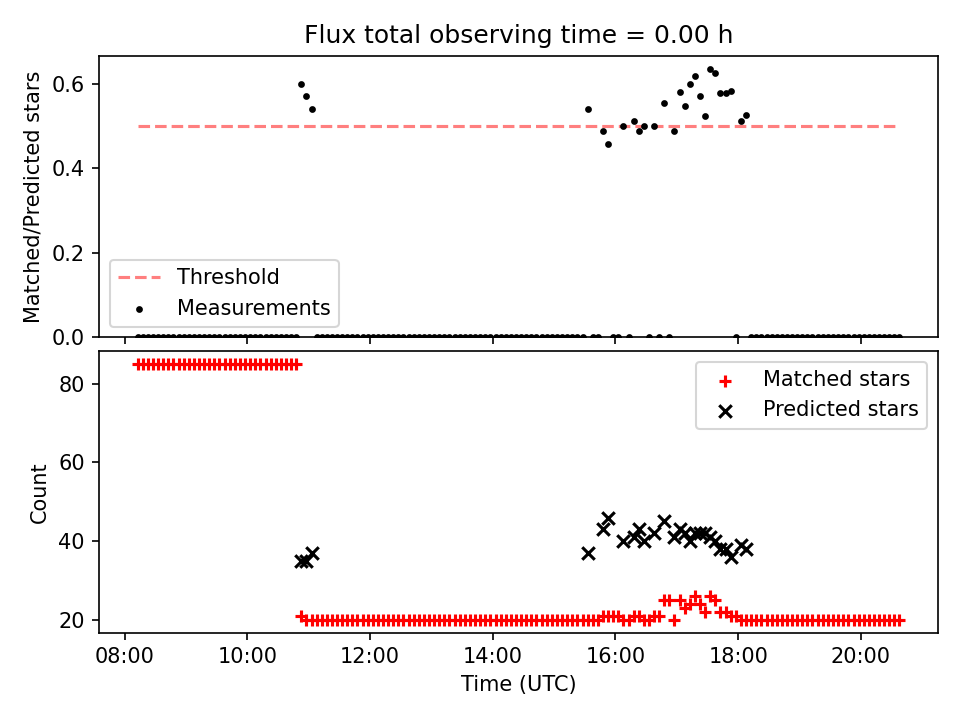 Flux total observing time = 0.00 h

Matched/Predicted stars

0.6
0.4
0.2
0.0

Threshold
Measurements

Count

80
60
40
20

Matched stars
Predicted stars

08:00
10:00
12:00
14:00
16:00
18:00
20:00

Time (UTC)